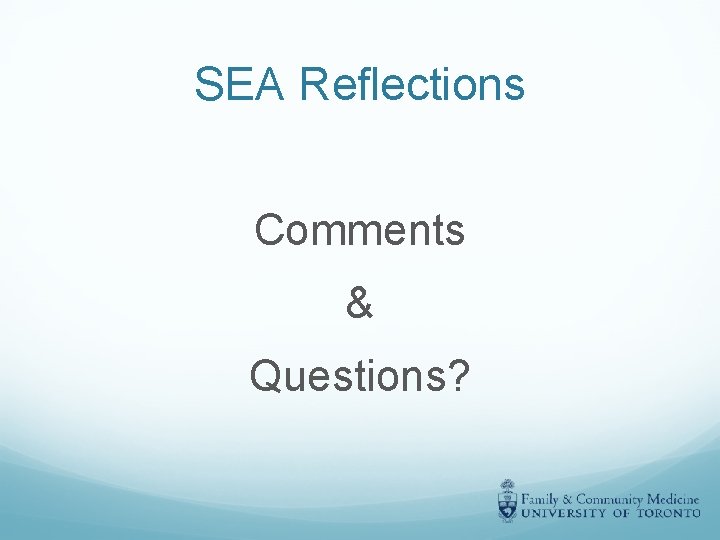 SEA Reflections

Comments
&
Questions?

Family & Community Medicine
UNIVERSITY OF TORONTO